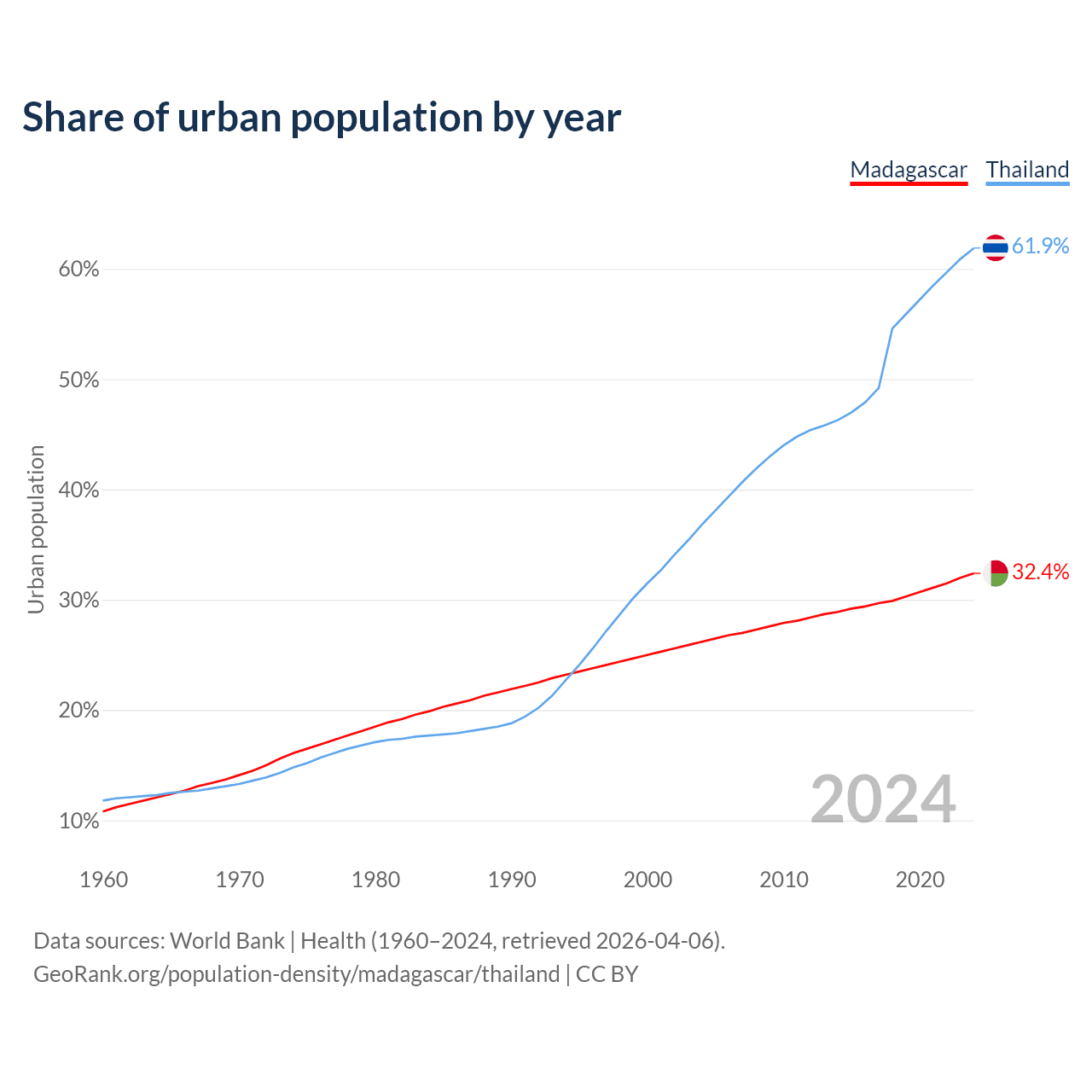 Share of urban population by year

Madagascar Thailand

61.9%

32.4%

Urban population

60%
50%
40%
30%
20%
10%

2024

1960 1970 1980 1990 2000 2010 2020

Data sources: World Bank | Health (1960–2024, retrieved 2026-04-06).
GeoRank.org/population-density/madagascar/thailand | CC BY